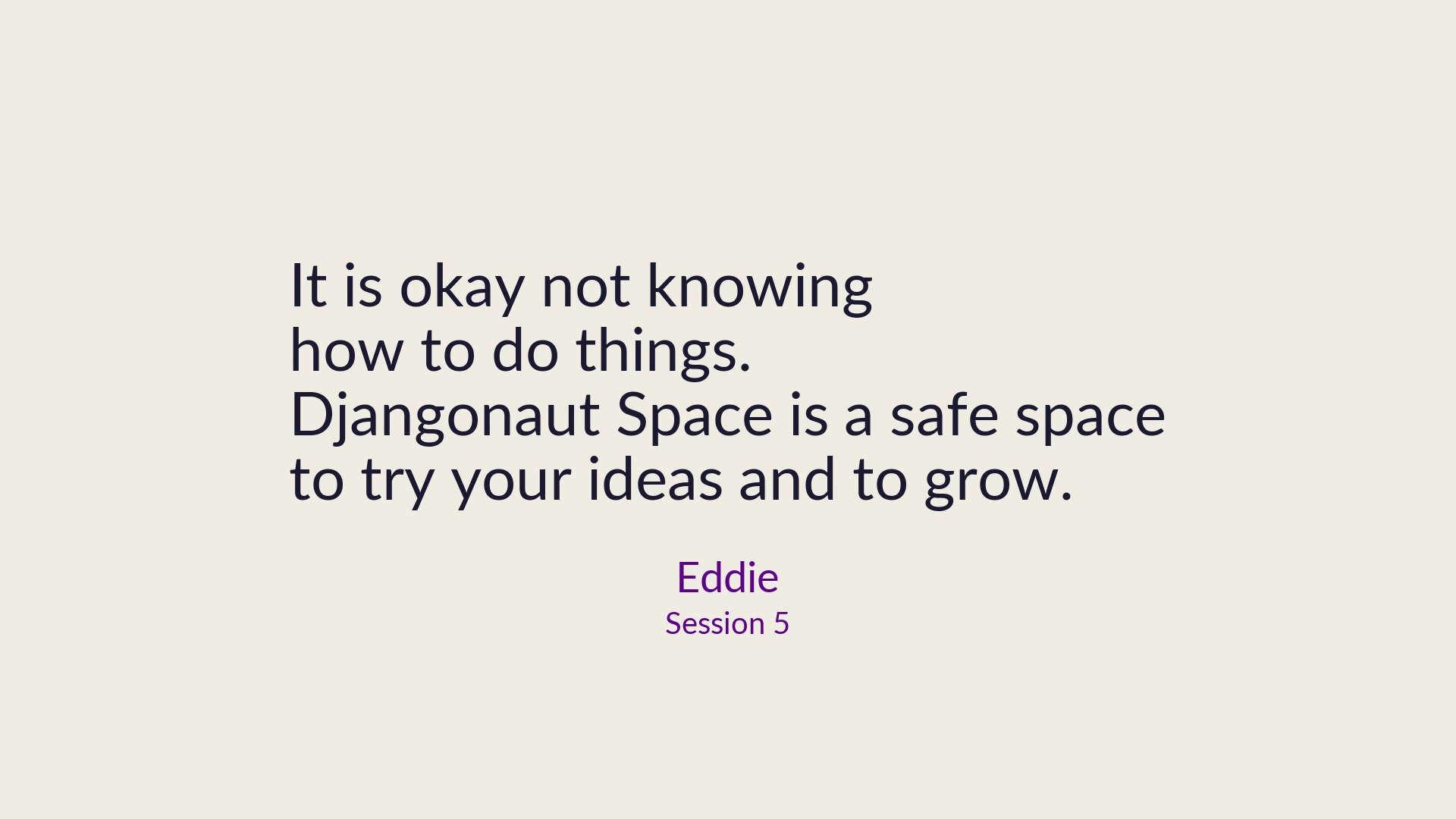 It is okay not knowing how to do things. Djangonaut Space is a safe space to try your ideas and to grow.

Eddie
Session 5